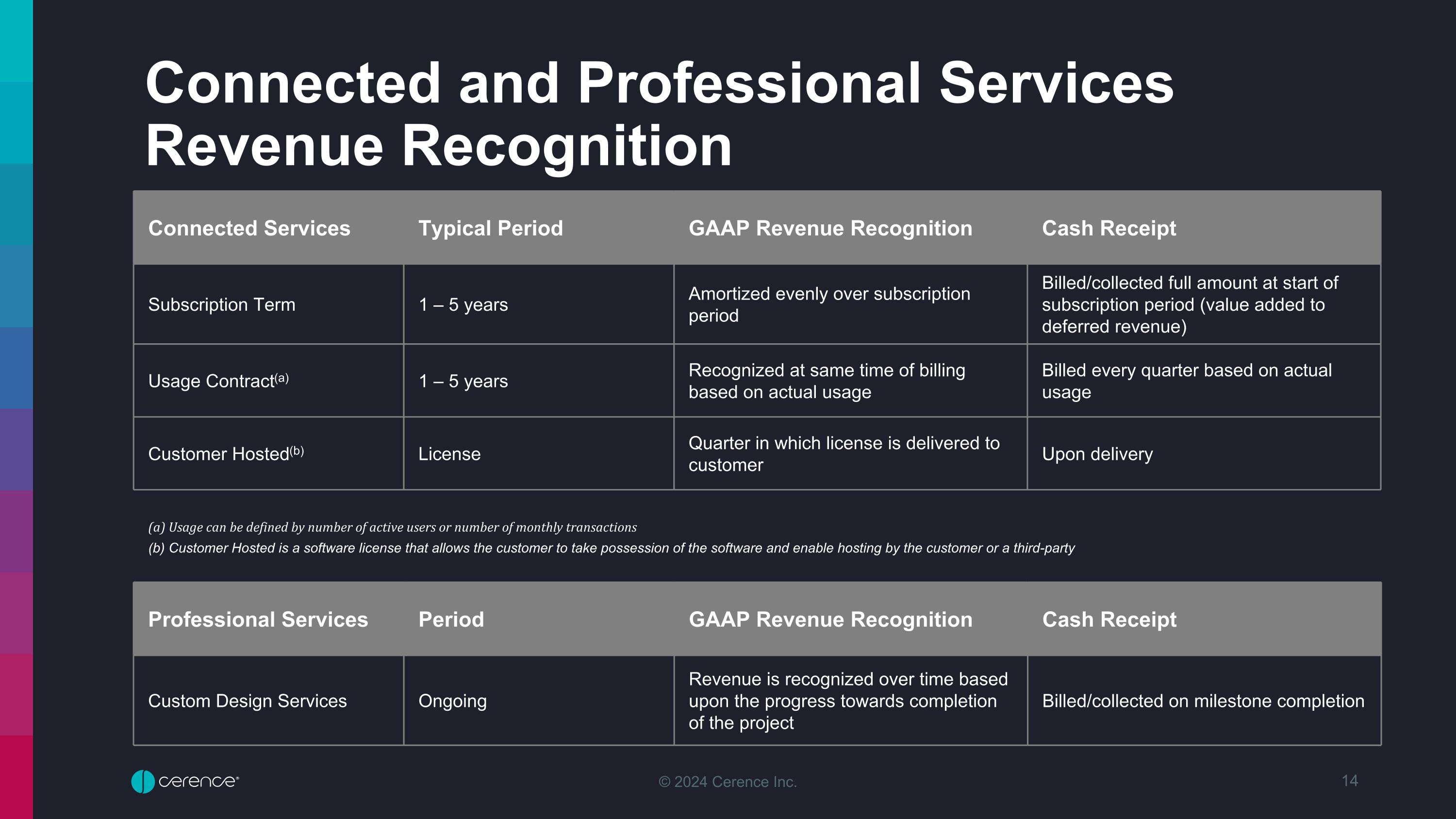 Connected and Professional Services Revenue Recognition

| Connected Services | Typical Period | GAAP Revenue Recognition | Cash Receipt |
|---|---|---|---|
| Subscription Term | 1 – 5 years | Amortized evenly over subscription period | Billed/collected full amount at start of subscription period (value added to deferred revenue) |
| Usage Contract$^{(a)}$ | 1 – 5 years | Recognized at same time of billing based on actual usage | Billed every quarter based on actual usage |
| Customer Hosted$^{(b)}$ | License | Quarter in which license is delivered to customer | Upon delivery |

(a) Usage can be defined by number of active users or number of monthly transactions
(b) Customer Hosted is a software license that allows the customer to take possession of the software and enable hosting by the customer or a third-party

| Professional Services | Period | GAAP Revenue Recognition | Cash Receipt |
|---|---|---|---|
| Custom Design Services | Ongoing | Revenue is recognized over time based upon the progress towards completion of the project | Billed/collected on milestone completion |

cerence

© 2024 Cerence Inc.

14